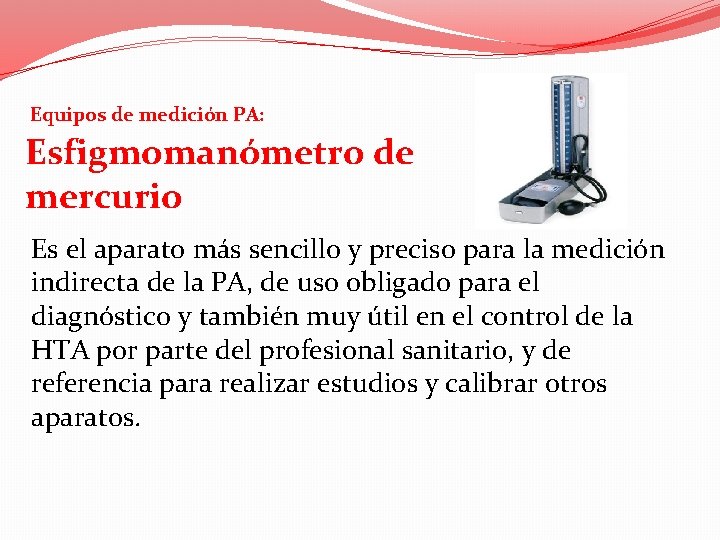 Equipos de medición PA:

Esfigmomanómetro de mercurio

Es el aparato más sencillo y preciso para la medición indirecta de la PA, de uso obligado para el diagnóstico y también muy útil en el control de la HTA por parte del profesional sanitario, y de referencia para realizar estudios y calibrar otros aparatos.